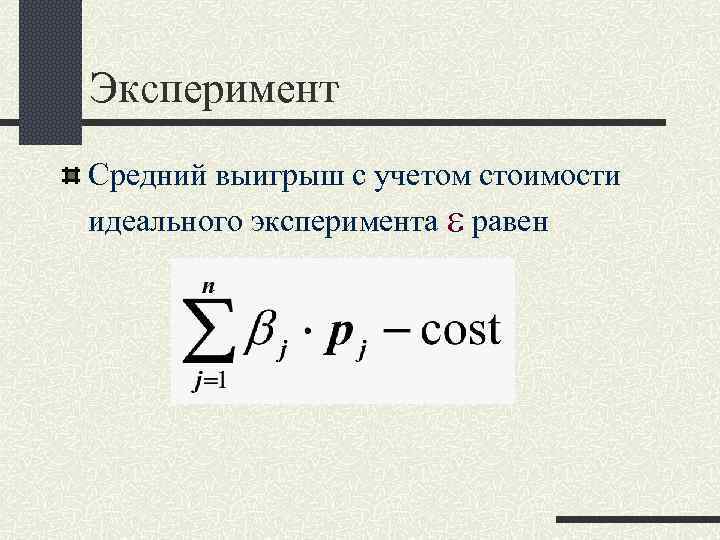 Эксперимент

Средний выигрыш с учетом стоимости идеального эксперимента $\varepsilon$ равен

$\sum_{j=1}^{n} \beta_j \cdot p_j - \text{cost}$